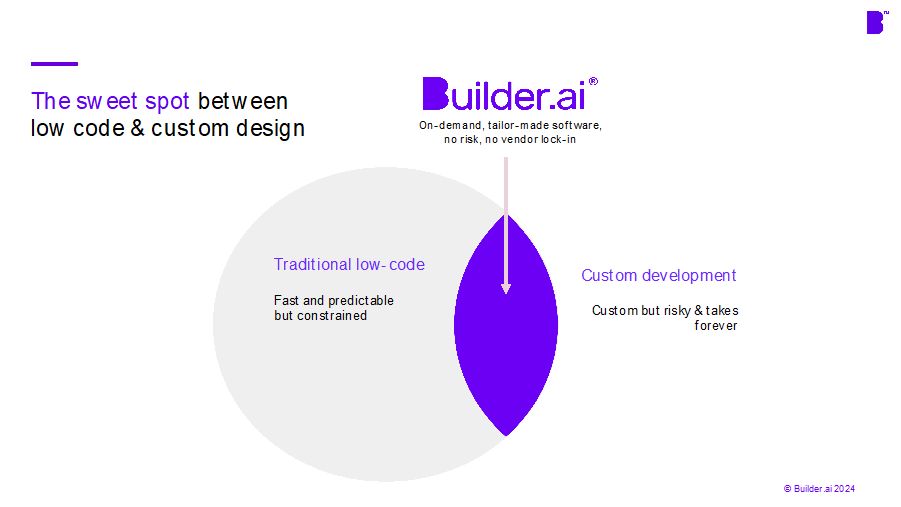 B™

The sweet spot between low code & custom design

Builder.ai®

On-demand, tailor-made software, no risk, no vendor lock-in

Traditional low-code

Fast and predictable but constrained

Custom development

Custom but risky & takes forever

© Builder.ai 2024